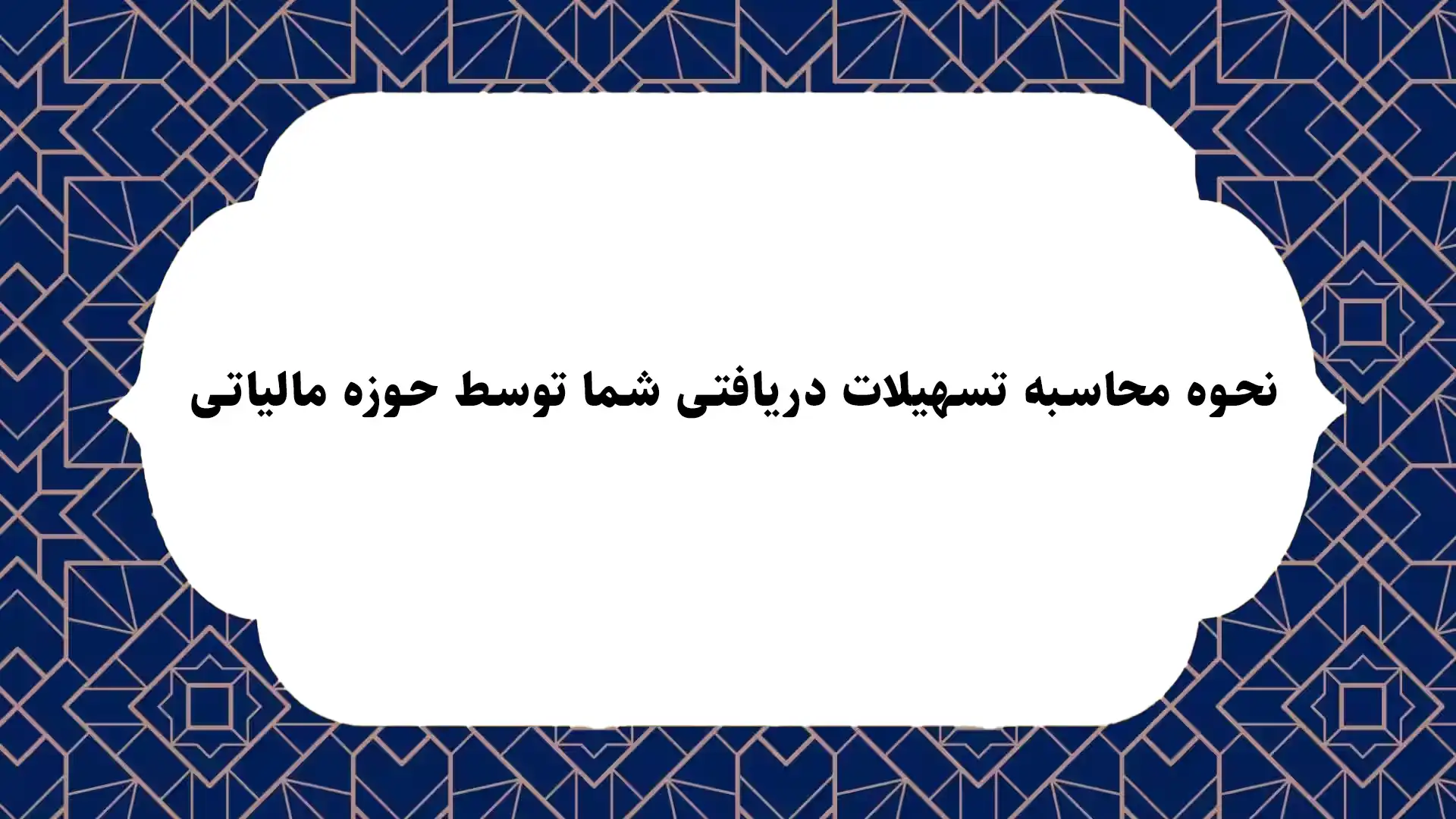 نحوه محاسبه تسهیلات دریافتی شما توسط حوزه مالیاتی